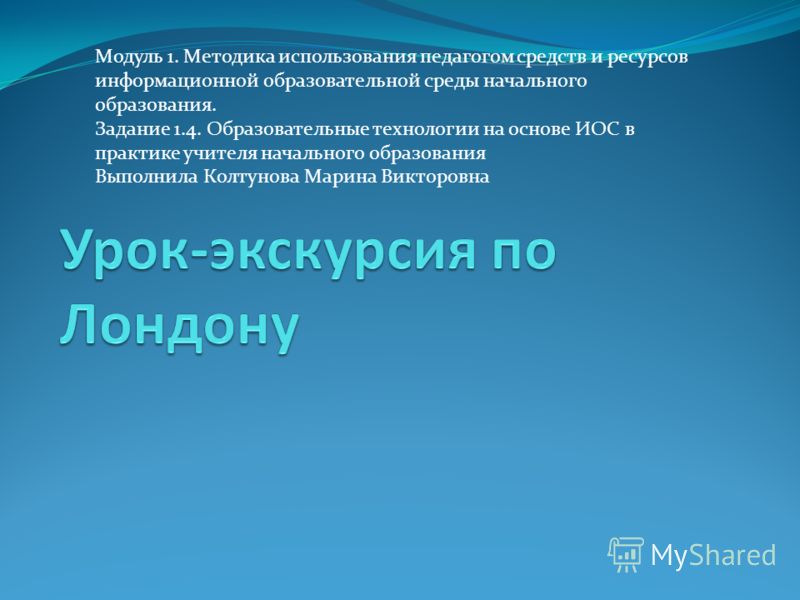 Модуль 1. Методика использования педагогом средств и ресурсов информационной образовательной среды начального образования.
Задание 1.4. Образовательные технологии на основе ИОС в практике учителя начального образования
Выполнила Колтунова Марина Викторовна

Урок-экскурсия по Лондону

MyShared